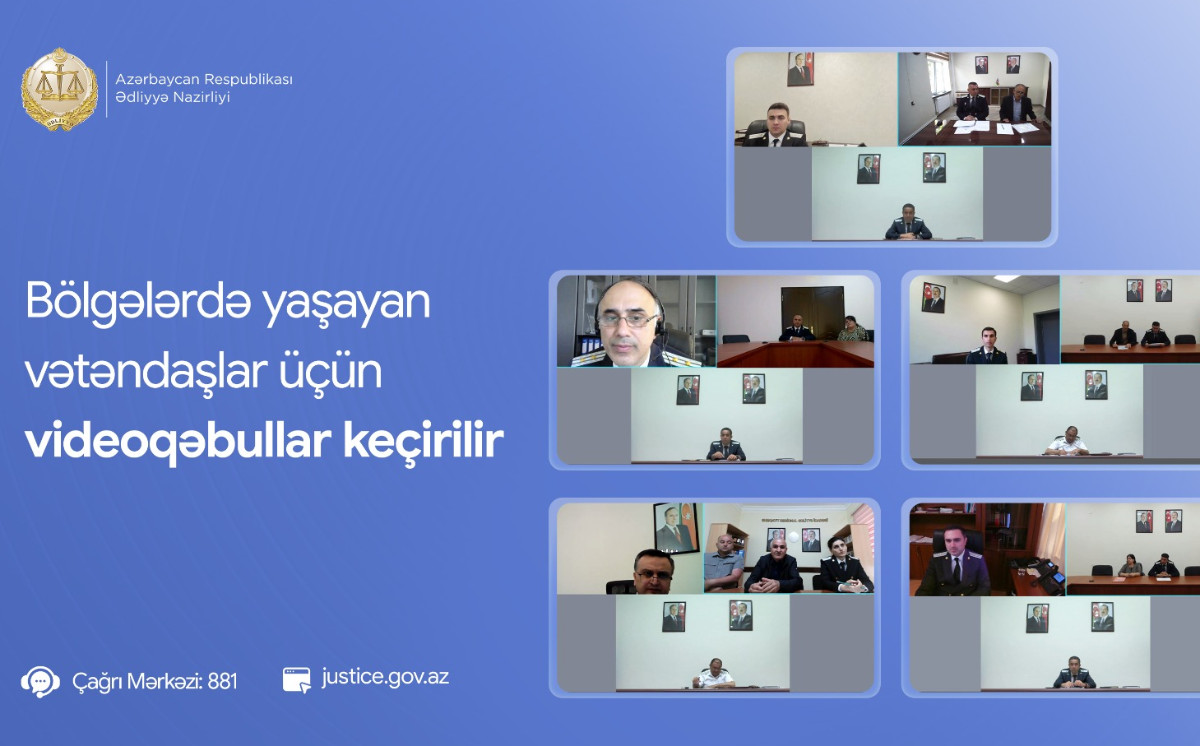 Azərbaycan Respublikası
Ədliyyə Nazirliyi

Bölgələrdə yaşayan vətəndaşlar üçün **videoqəbullar keçirilir**

Çağrı Mərkəzi: 881

justice.gov.az